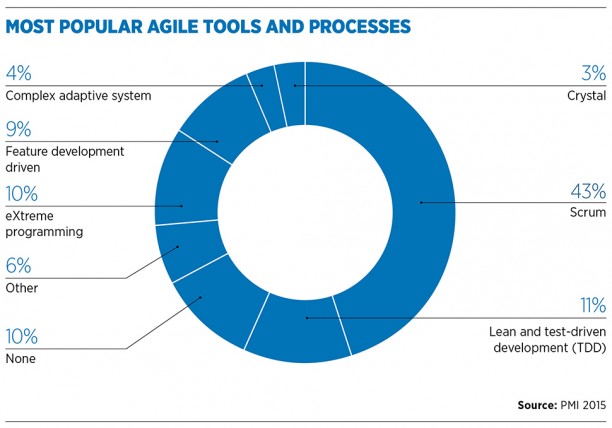 MOST POPULAR AGILE TOOLS AND PROCESSES

4%
Complex adaptive system

9%
Feature development driven

10%
eXtreme programming

6%
Other

10%
None

3%
Crystal

43%
Scrum

11%
Lean and test-driven development (TDD)

Source: PMI 2015